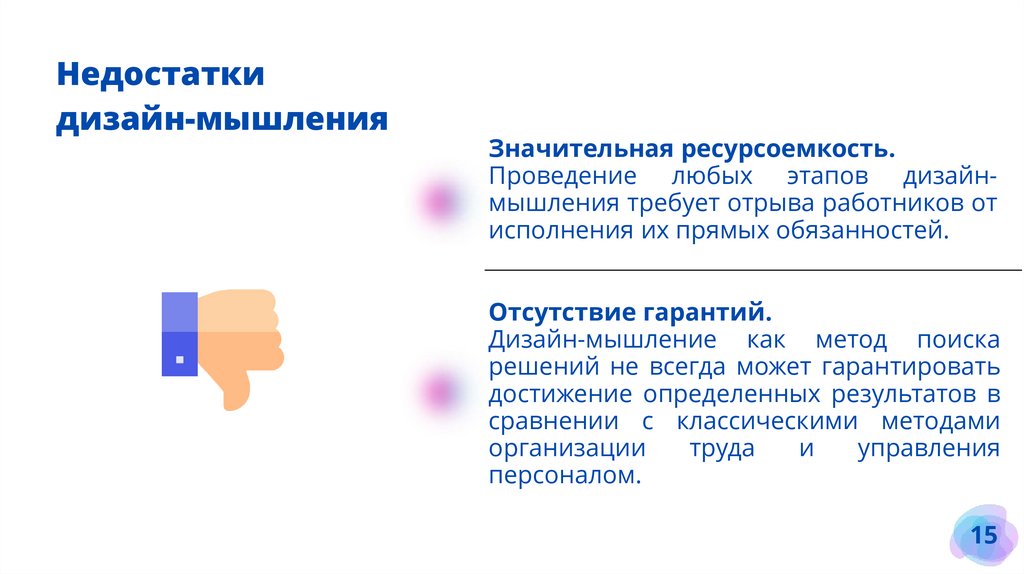 Недостатки дизайн-мышления

Значительная ресурсоемкость.
Проведение любых этапов дизайн-мышления требует отрыва работников от исполнения их прямых обязанностей.

Отсутствие гарантий.
Дизайн-мышление как метод поиска решений не всегда может гарантировать достижение определенных результатов в сравнении с классическими методами организации труда и управления персоналом.

15